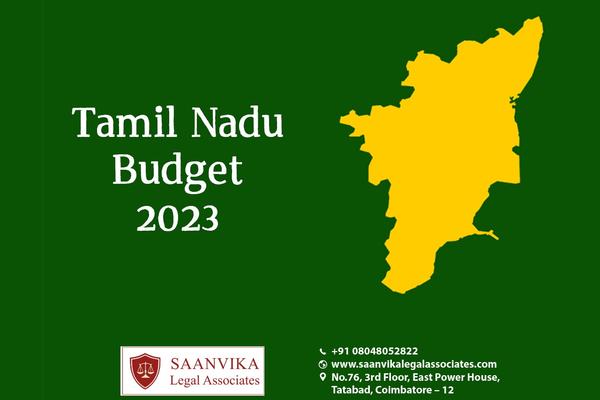 Tamil Nadu
Budget
2023

SAANVIKA
Legal Associates

+91 08048052822
www.saanvikalegalassociates.com
No.76, 3rd Floor, East Power House, Tatabad, Coimbatore – 12